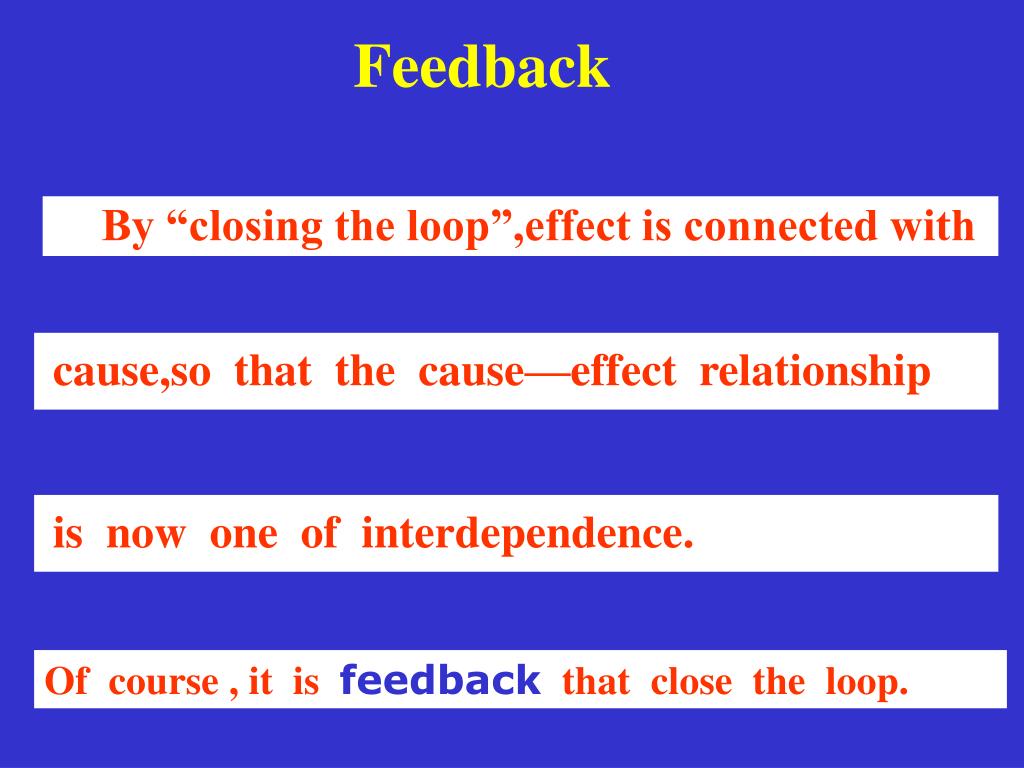 Feedback

By “closing the loop”,effect is connected with

cause,so that the cause—effect relationship

is now one of interdependence.

Of course , it is feedback that close the loop.